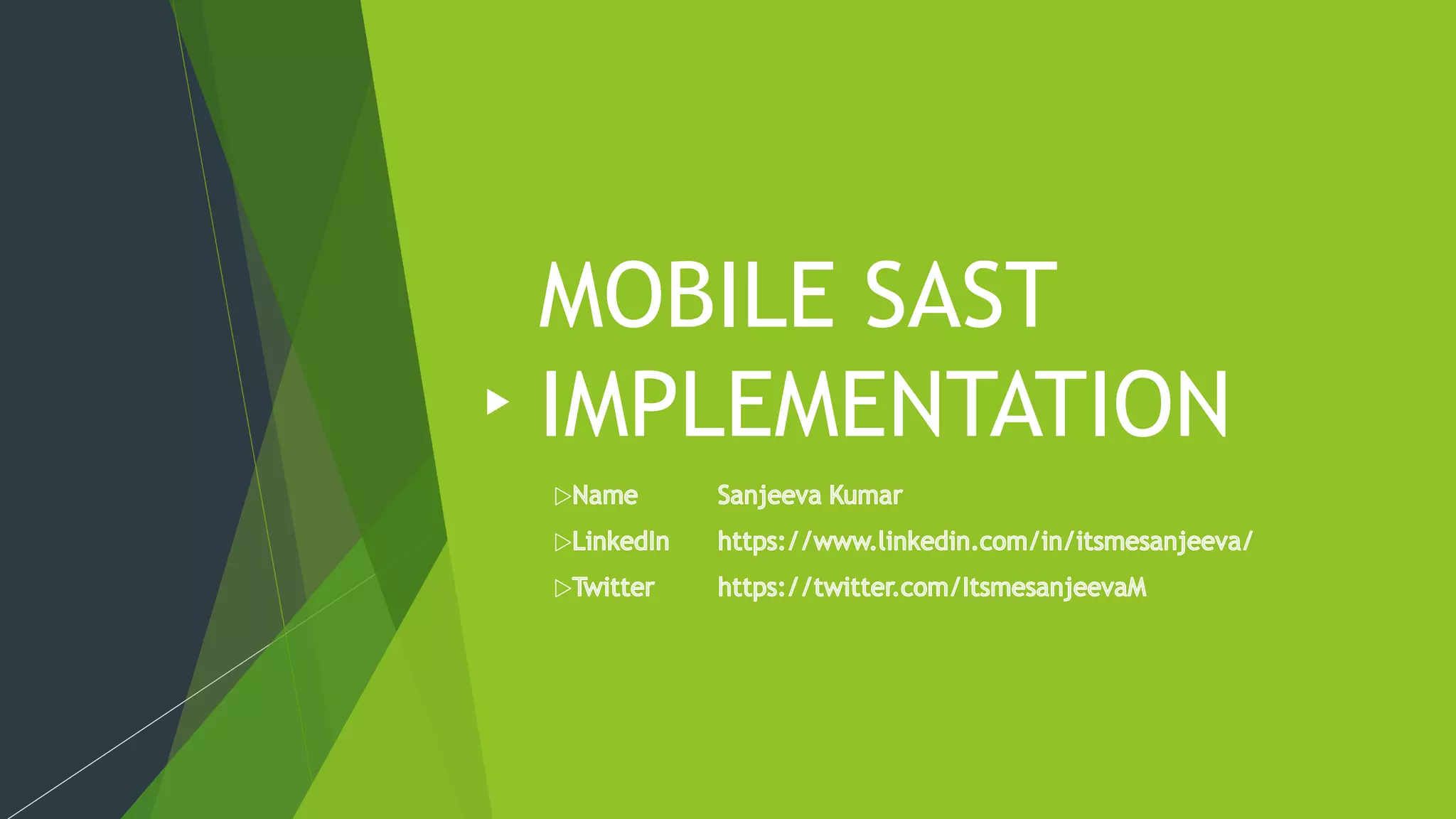 MOBILE SAST IMPLEMENTATION

▷Name Sanjeeva Kumar

▷LinkedIn https://www.linkedin.com/in/itsmesanjeeva/

▷Twitter https://twitter.com/ItsmesanjeevaM